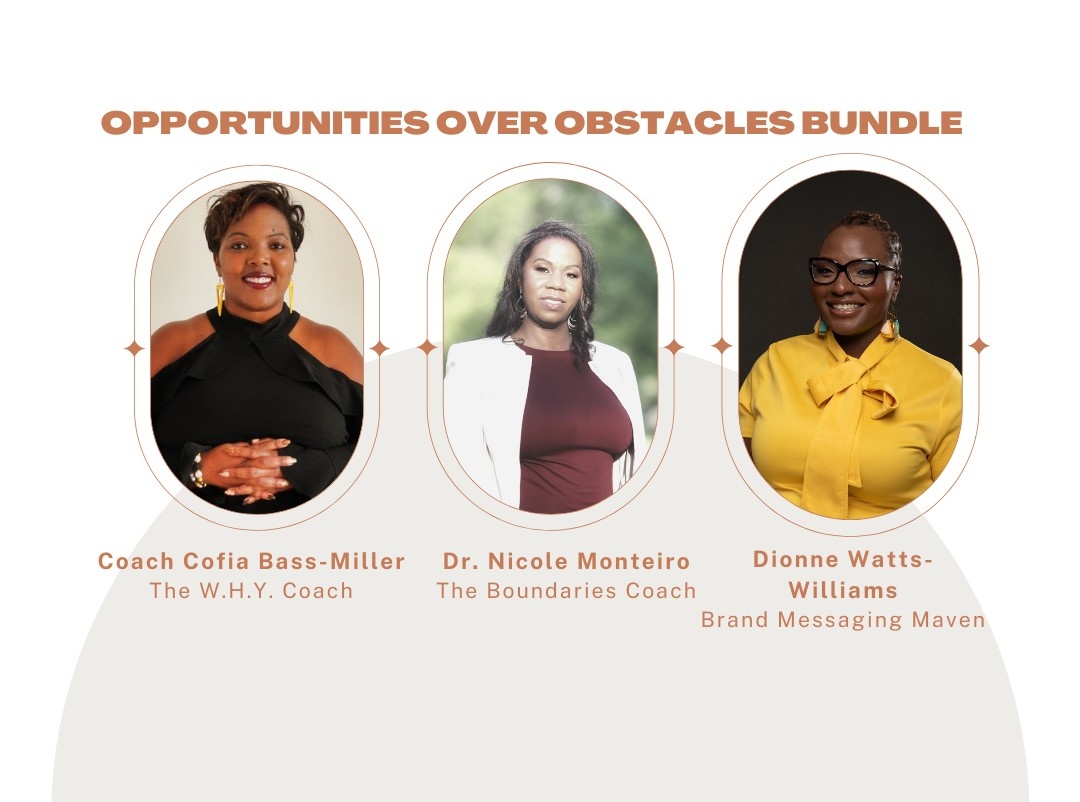 OPPORTUNITIES OVER OBSTACLES BUNDLE

Coach Cofia Bass-Miller
The W.H.Y. Coach

Dr. Nicole Monteiro
The Boundaries Coach

Dionne Watts-Williams
Brand Messaging Maven